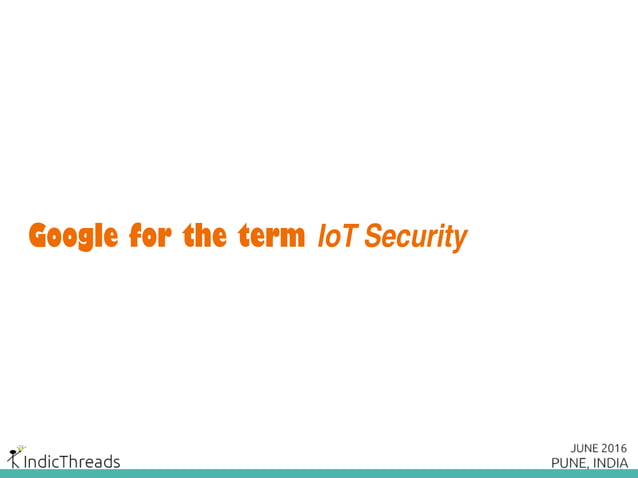 Google for the term IoT Security

IndicThreads

JUNE 2016
PUNE, INDIA